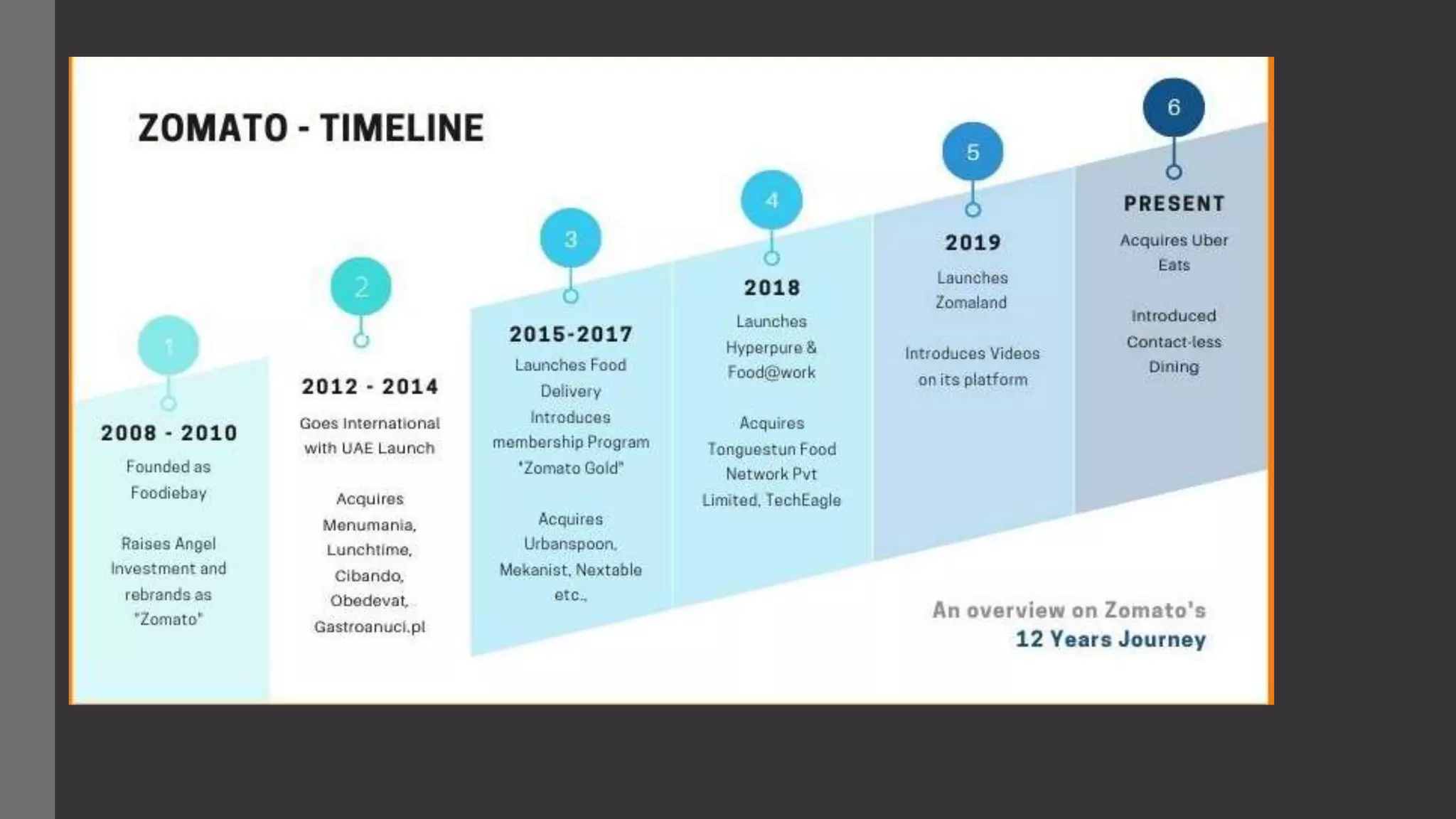 ZOMATO - TIMELINE

1

2008 - 2010

Founded as Foodiebay

Raises Angel Investment and rebrands as "Zomato"

2

2012 - 2014

Goes International with UAE Launch

Acquires Menumania, Lunchtime, Cibando, Obedevat, Gastroanuci.pl

3

2015-2017

Launches Food Delivery Introduces membership Program "Zomato Gold"

Acquires Urbanspoon, Mekanist, Nextable etc.,

4

2018

Launches Hyperpure & Food@work

Acquires Tonguestun Food Network Pvt Limited, TechEagle

5

2019

Launches Zomaland

Introduces Videos on its platform

6

PRESENT

Acquires Uber Eats

Introduced Contact-less Dining

An overview on Zomato's
12 Years Journey